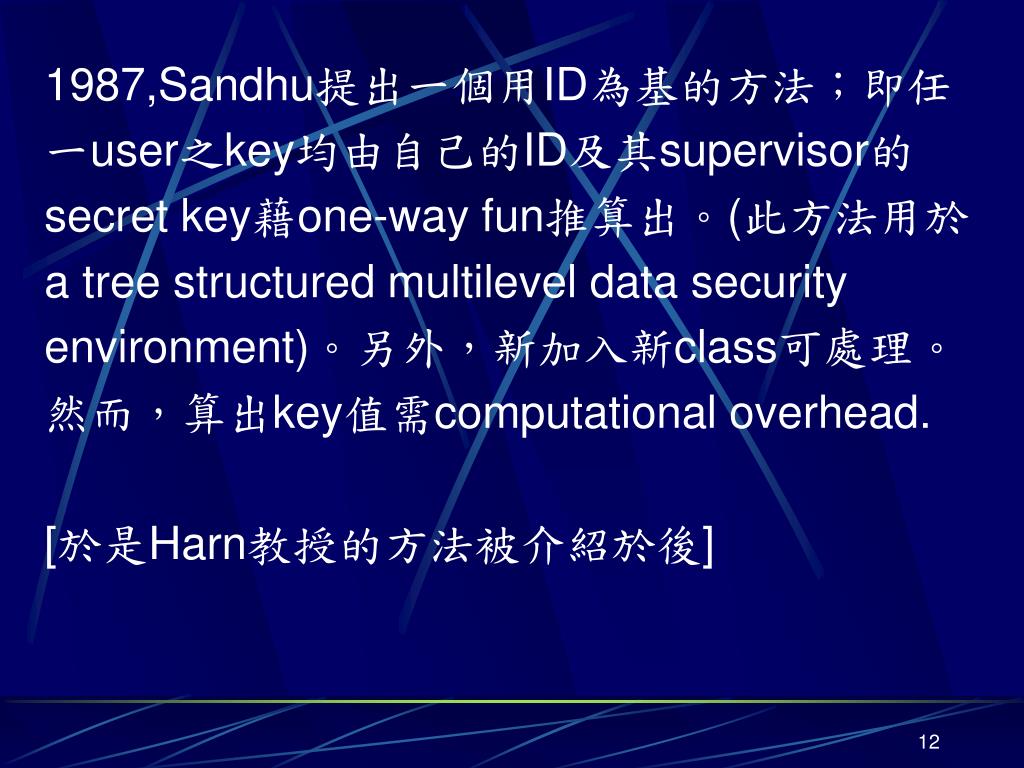 1987,Sandhu提出一個用ID為基的方法；即任一user之key均由自己的ID及其supervisor的secret key藉one-way fun推算出。(此方法用於a tree structured multilevel data security environment)。另外，新加入新class可處理。然而，算出key值需computational overhead.

[於是Harn教授的方法被介紹於後]

12